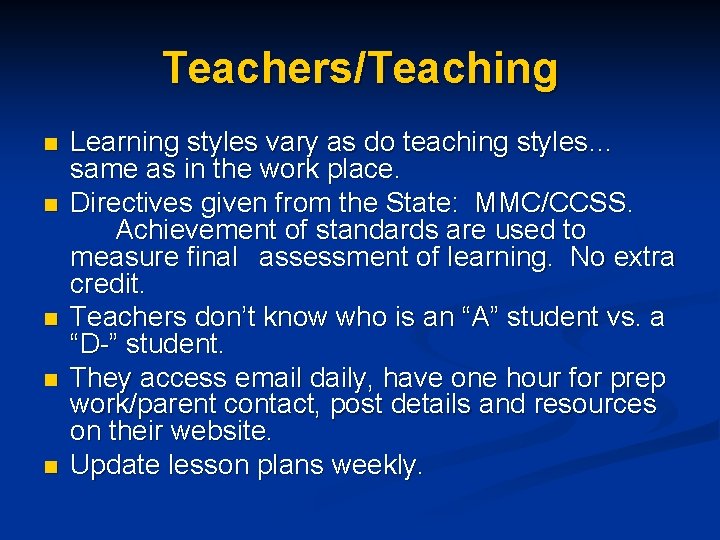 Teachers/Teaching

- Learning styles vary as do teaching styles… same as in the work place.
- Directives given from the State: MMC/CCSS. Achievement of standards are used to measure final assessment of learning. No extra credit.
- Teachers don’t know who is an “A” student vs. a “D-” student.
- They access email daily, have one hour for prep work/parent contact, post details and resources on their website.
- Update lesson plans weekly.